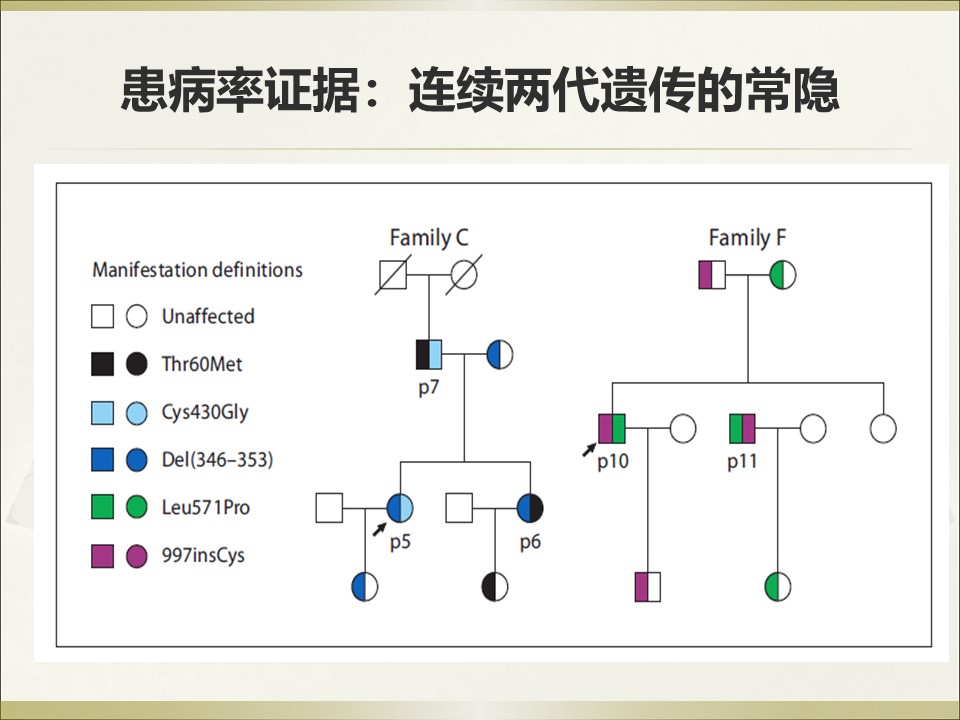 患病率证据：连续两代遗传的常隐

Manifestation definitions

Unaffected

Thr60Met

Cys430Gly

Del(346–353)

Leu571Pro

997insCys

Family C

p7

p5

p6

Family F

p10

p11